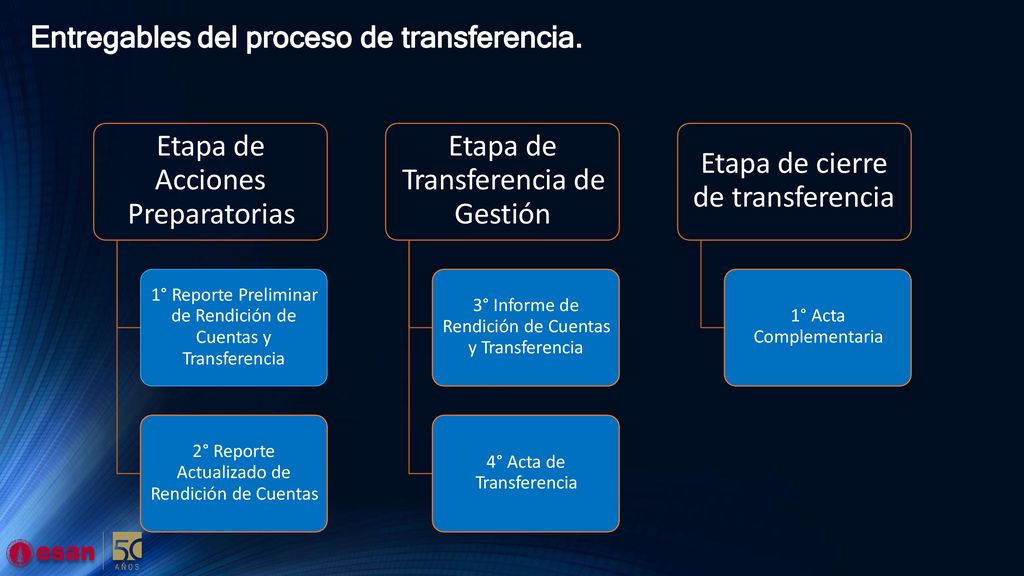 Entregables del proceso de transferencia.

Etapa de Acciones Preparatorias

1° Reporte Preliminar de Rendición de Cuentas y Transferencia

2° Reporte Actualizado de Rendición de Cuentas

Etapa de Transferencia de Gestión

3° Informe de Rendición de Cuentas y Transferencia

4° Acta de Transferencia

Etapa de cierre de transferencia

1° Acta Complementaria

esan

50 AÑOS